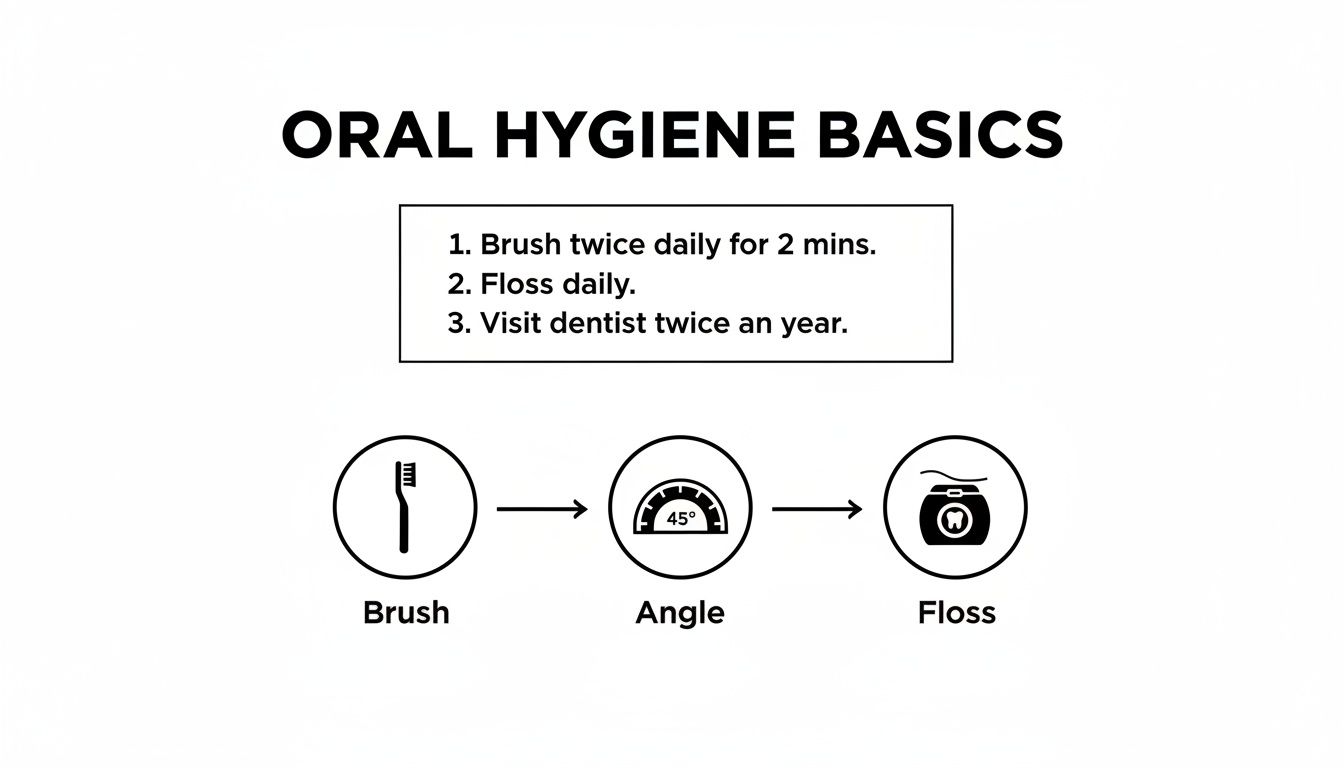 ORAL HYGIENE BASICS

1. Brush twice daily for 2 mins.
2. Floss daily.
3. Visit dentist twice an year.

45°

Brush

Angle

Floss